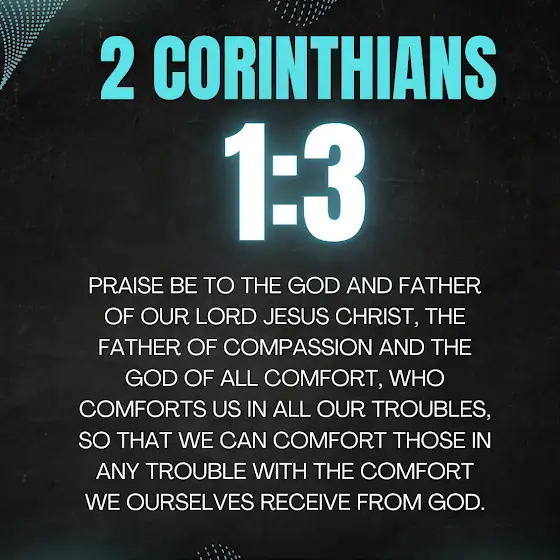 2 CORINTHIANS

1:3

PRAISE BE TO THE GOD AND FATHER OF OUR LORD JESUS CHRIST, THE FATHER OF COMPASSION AND THE GOD OF ALL COMFORT, WHO COMFORTS US IN ALL OUR TROUBLES, SO THAT WE CAN COMFORT THOSE IN ANY TROUBLE WITH THE COMFORT WE OURSELVES RECEIVE FROM GOD.